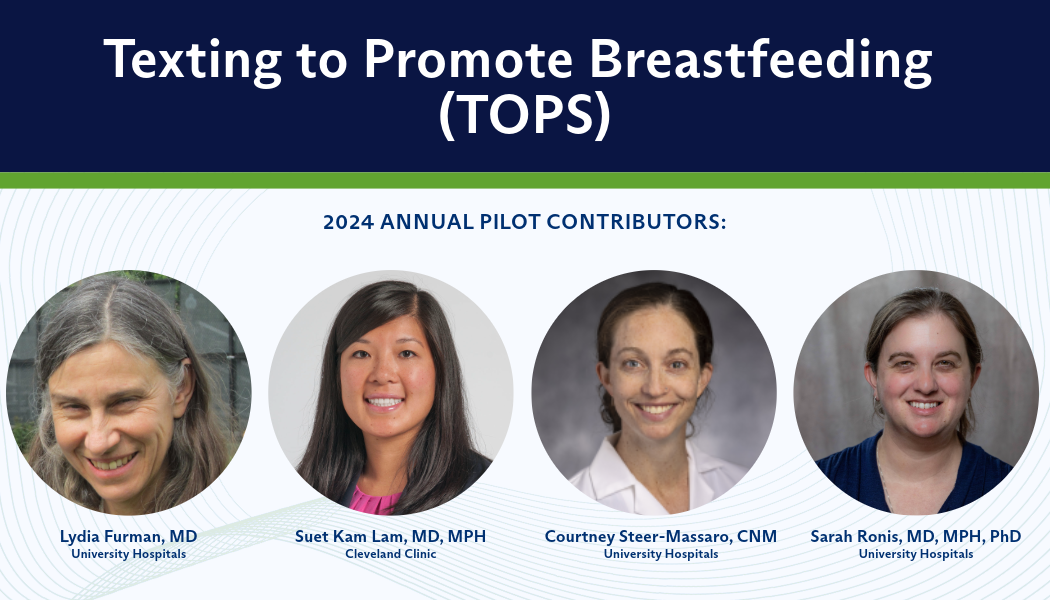 Texting to Promote Breastfeeding (TOPS)

2024 ANNUAL PILOT CONTRIBUTORS:

Lydia Furman, MD
University Hospitals

Suet Kam Lam, MD, MPH
Cleveland Clinic

Courtney Steer-Massaro, CNM
University Hospitals

Sarah Ronis, MD, MPH, PhD
University Hospitals